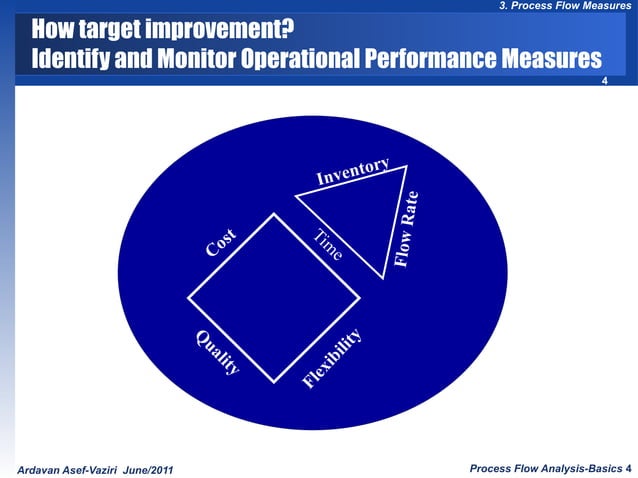 3. Process Flow Measures

How target improvement?
Identify and Monitor Operational Performance Measures

4

Inventory
Flow Rate
Time
Cost
Quality
Flexibility

Ardavan Asef-Vaziri June/2011

Process Flow Analysis-Basics 4